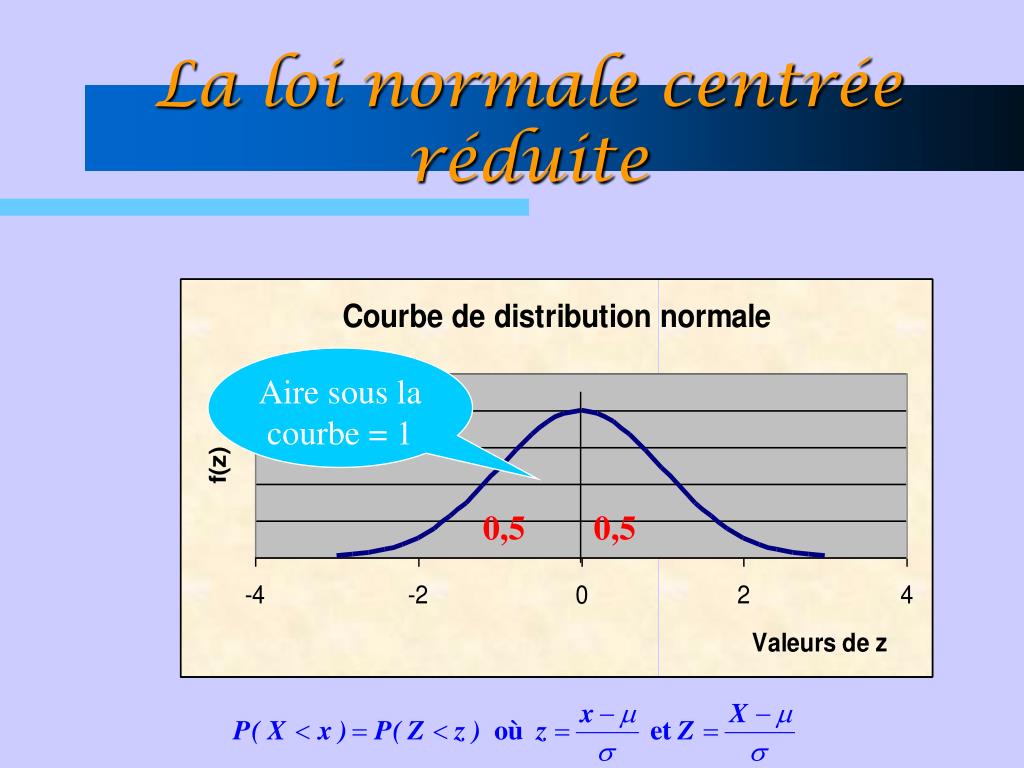 La loi normale centrée réduite

Courbe de distribution normale

Aire sous la courbe = 1

f(z)

0,5

0,5

-4

-2

0

2

4

Valeurs de z

$P(X < x) = P(Z < z)$ où $z = \frac{x - \mu}{\sigma}$ et $Z = \frac{X - \mu}{\sigma}$